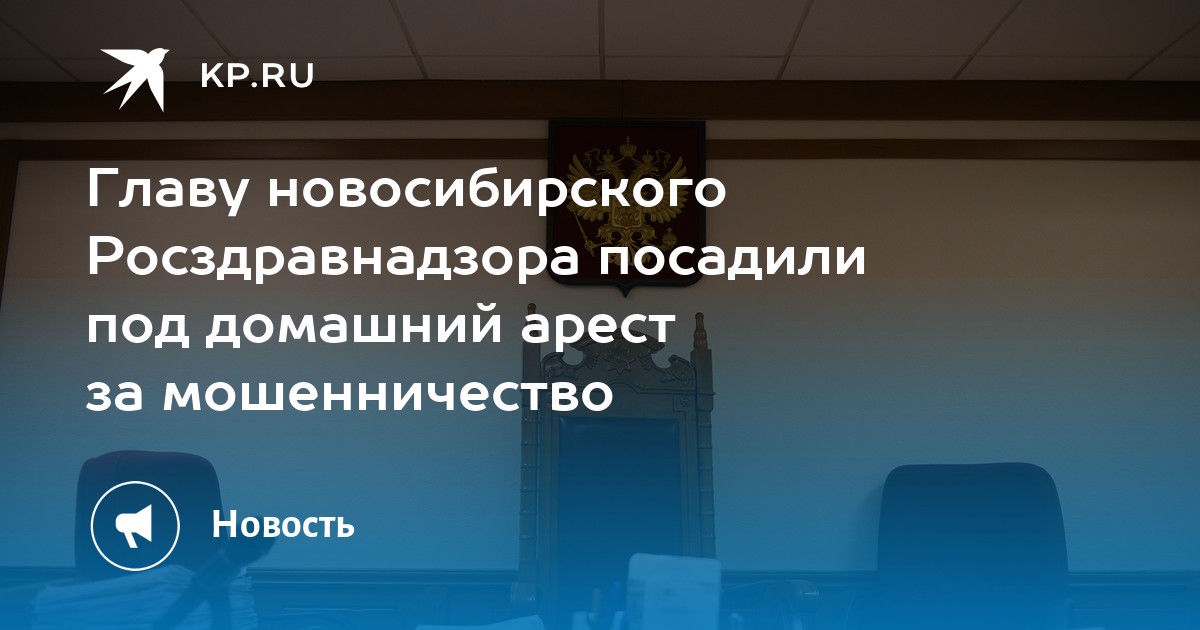 KP.RU

Главу новосибирского Росздравнадзора посадили под домашний арест за мошенничество

Новость